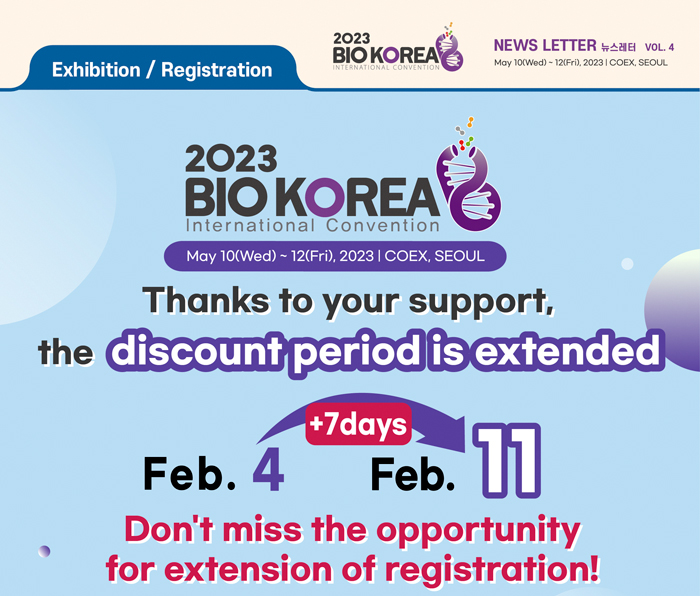 Exhibition / Registration

2023 BIO KOREA INTERNATIONAL CONVENTION

NEWS LETTER 뉴스레터 VOL. 4
May 10(Wed) ~ 12(Fri), 2023 | COEX, SEOUL

2023 BIO KOREA International Convention

May 10(Wed) ~ 12(Fri), 2023 | COEX, SEOUL

Thanks to your support, the discount period is extended

+7days

Feb. 4 Feb. 11

Don't miss the opportunity for extension of registration!